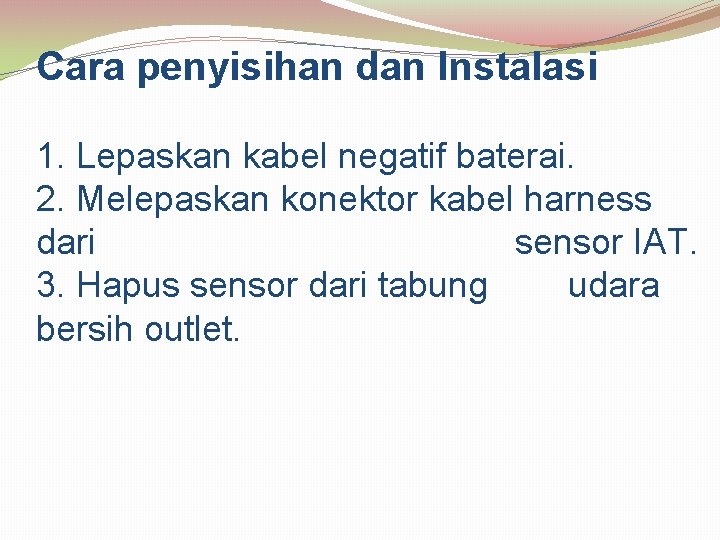 Cara penyisihan dan Instalasi

1. Lepaskan kabel negatif baterai.
2. Melepaskan konektor kabel harness dari sensor IAT.
3. Hapus sensor dari tabung udara bersih outlet.